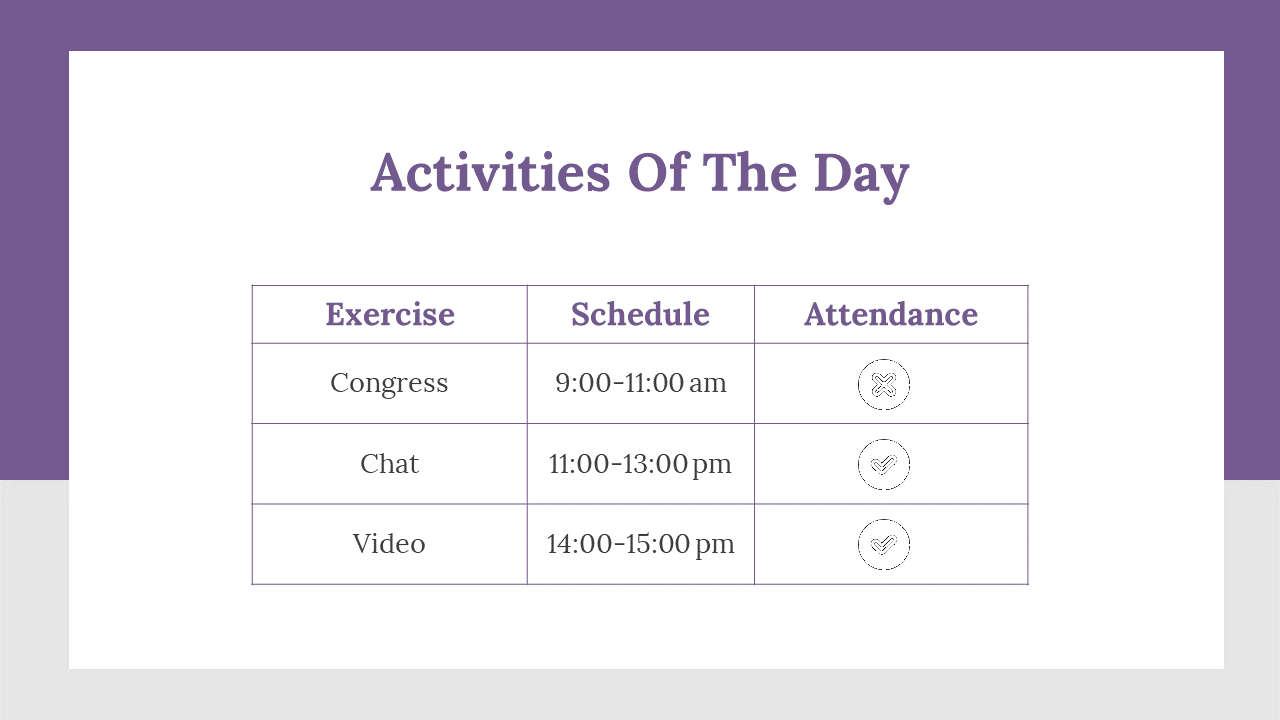 Activities Of The Day

| Exercise | Schedule | Attendance |
|---|---|---|
| Congress | 9:00-11:00 am | |
| Chat | 11:00-13:00 pm | |
| Video | 14:00-15:00 pm | |